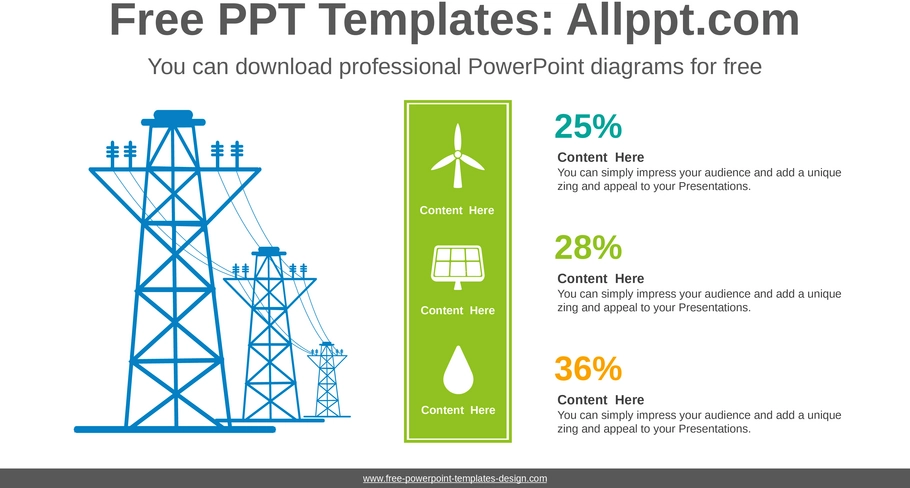 Free PPT Templates: Allppt.com

You can download professional PowerPoint diagrams for free

Content Here

Content Here

Content Here

25%

Content Here

You can simply impress your audience and add a unique zing and appeal to your Presentations.

28%

Content Here

You can simply impress your audience and add a unique zing and appeal to your Presentations.

36%

Content Here

You can simply impress your audience and add a unique zing and appeal to your Presentations.

www.free-powerpoint-templates-design.com